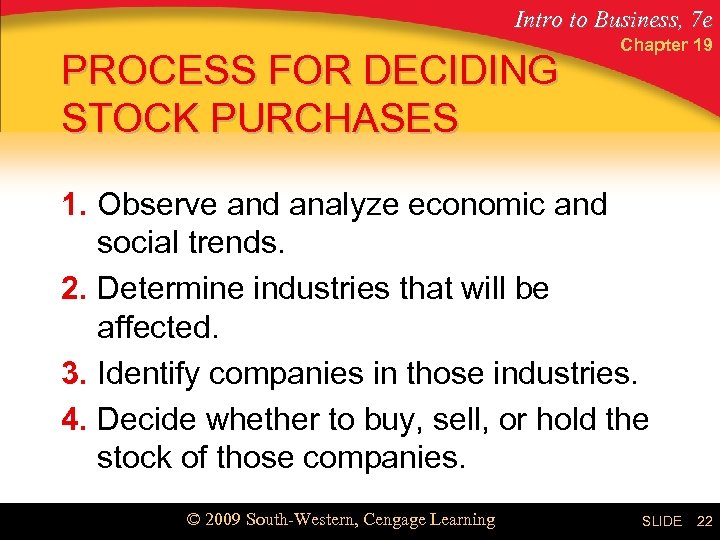 Intro to Business, 7e
Chapter 19

PROCESS FOR DECIDING STOCK PURCHASES

1. Observe and analyze economic and social trends.
2. Determine industries that will be affected.
3. Identify companies in those industries.
4. Decide whether to buy, sell, or hold the stock of those companies.

© 2009 South-Western, Cengage Learning

SLIDE 22